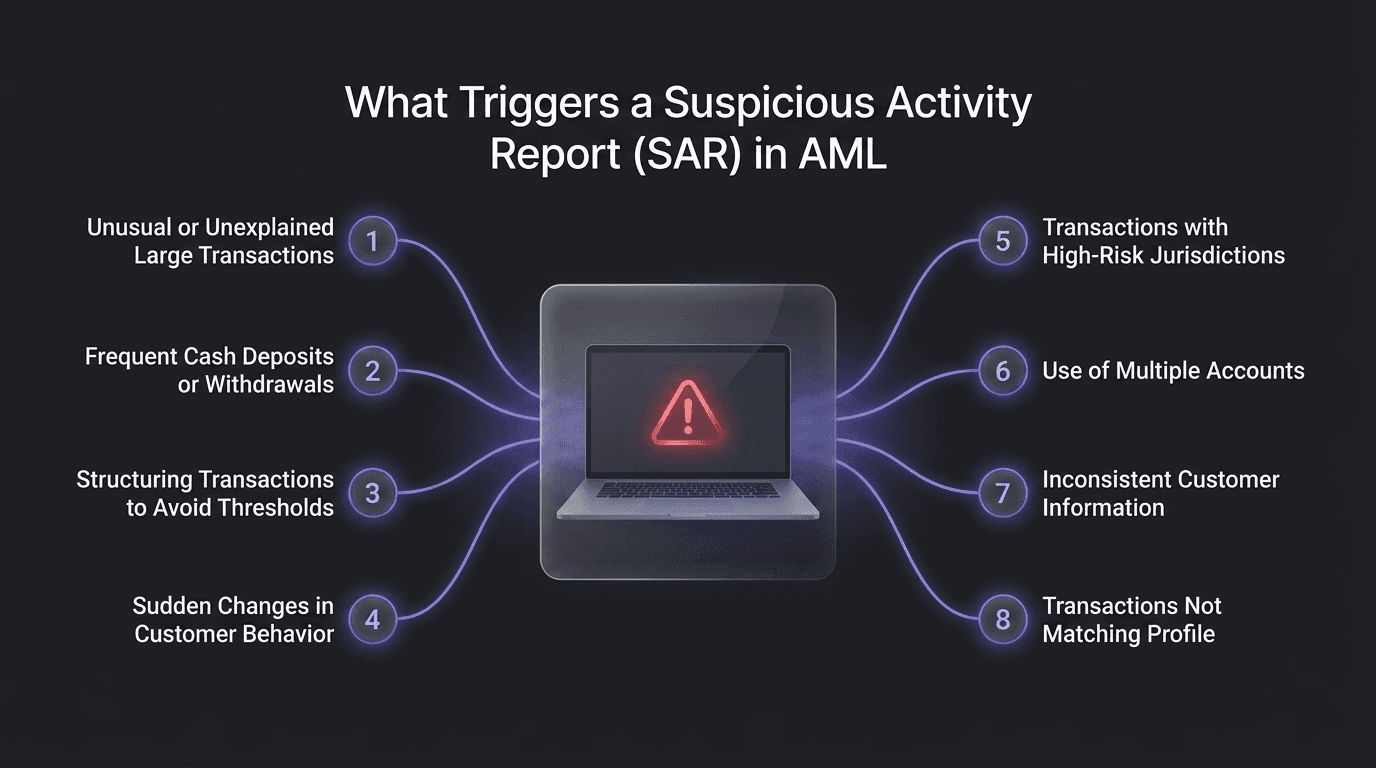 What Triggers a Suspicious Activity Report (SAR) in AML

Unusual or Unexplained Large Transactions 1

Frequent Cash Deposits or Withdrawals 2

Structuring Transactions to Avoid Thresholds 3

Sudden Changes in Customer Behavior 4

5 Transactions with High-Risk Jurisdictions

6 Use of Multiple Accounts

7 Inconsistent Customer Information

8 Transactions Not Matching Profile